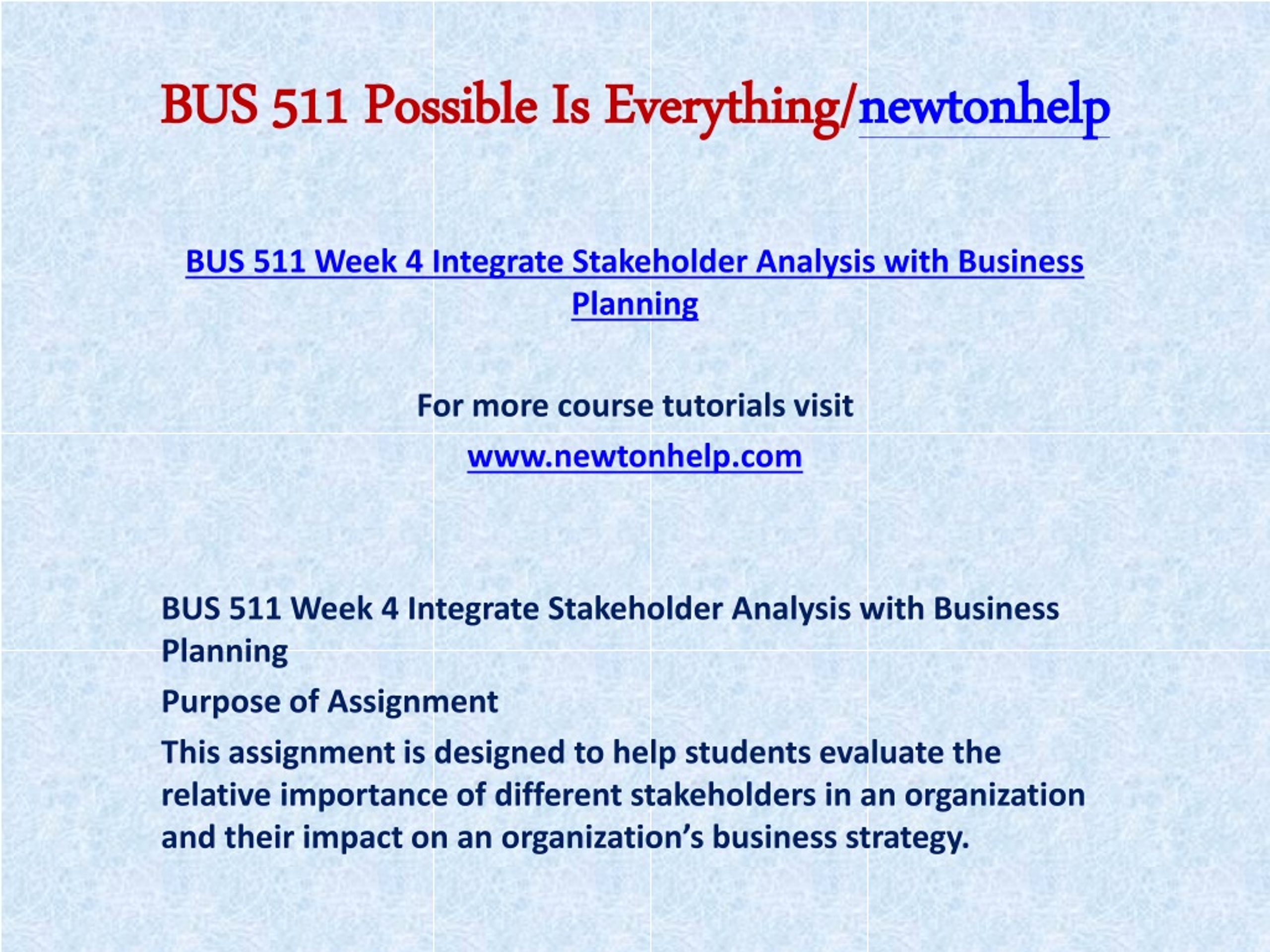 BUS 511 Possible Is Everything/newtonhelp

BUS 511 Week 4 Integrate Stakeholder Analysis with Business Planning

For more course tutorials visit

www.newtonhelp.com

BUS 511 Week 4 Integrate Stakeholder Analysis with Business Planning

Purpose of Assignment

This assignment is designed to help students evaluate the relative importance of different stakeholders in an organization and their impact on an organization's business strategy.